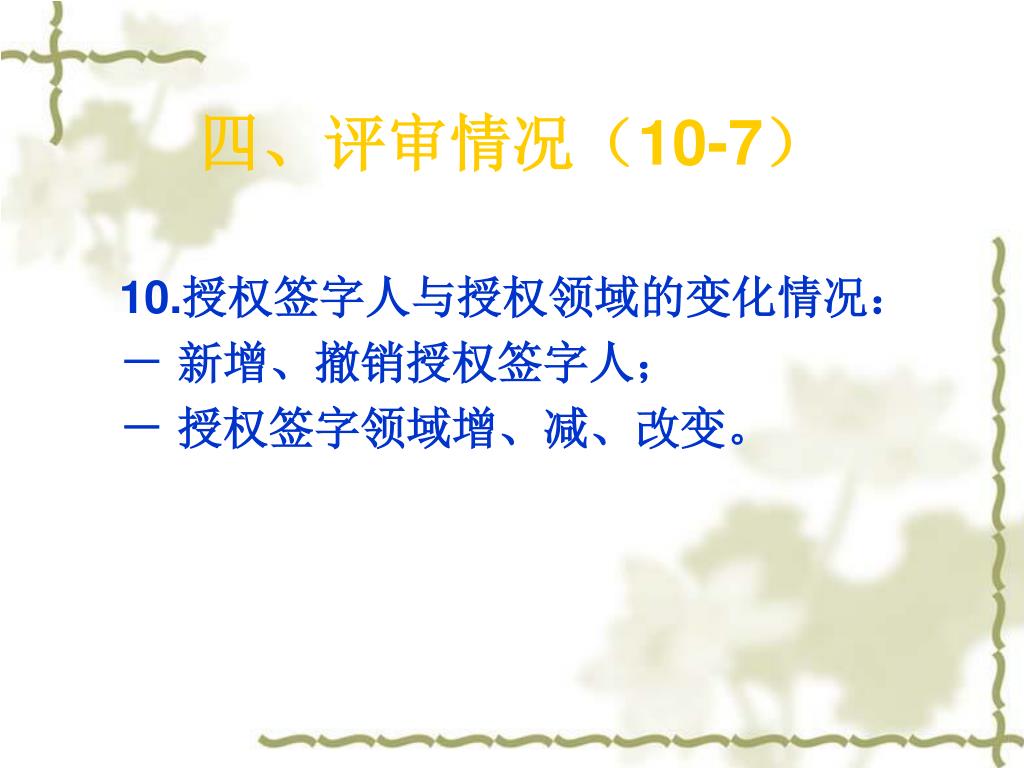 四、评审情况（10-7）

10.授权签字人与授权领域的变化情况：
－ 新增、撤销授权签字人；
－ 授权签字领域增、减、改变。